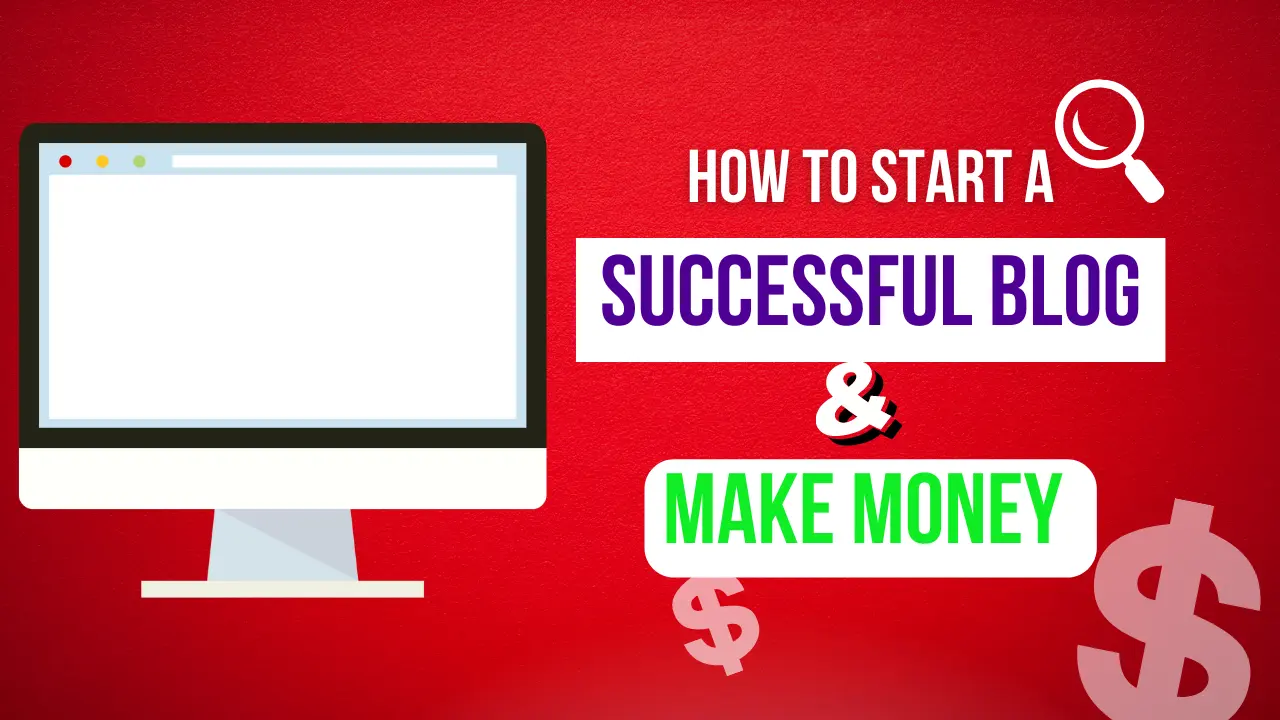 HOW TO START A
SUCCESSFUL BLOG
&
MAKE MONEY
$
$